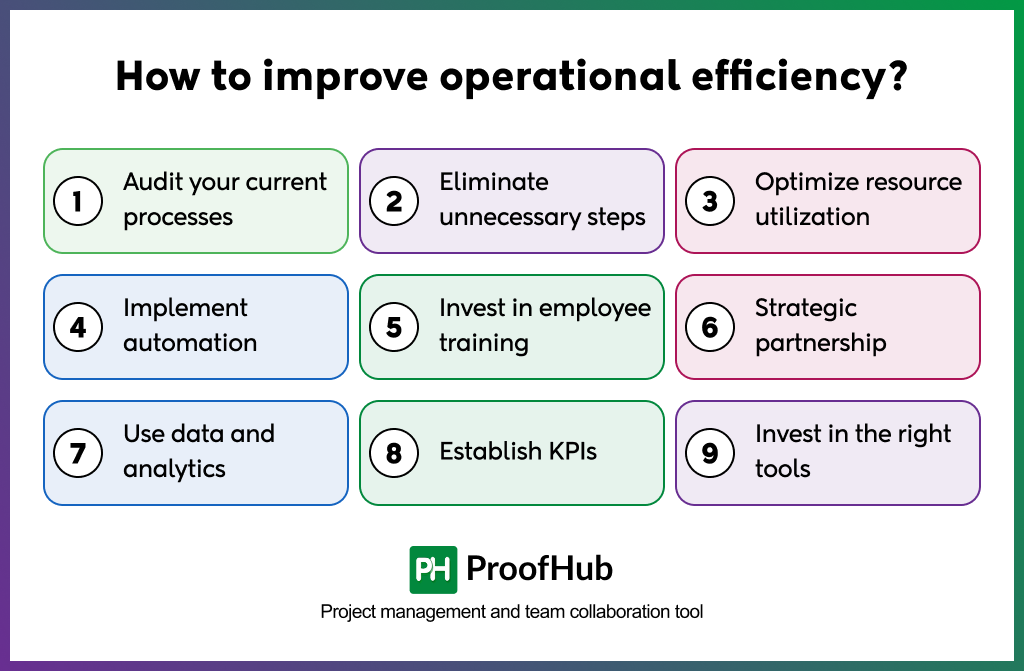 How to improve operational efficiency?

1 Audit your current processes

2 Eliminate unnecessary steps

3 Optimize resource utilization

4 Implement automation

5 Invest in employee training

6 Strategic partnership

7 Use data and analytics

8 Establish KPIs

9 Invest in the right tools

PH ProofHub

Project management and team collaboration tool